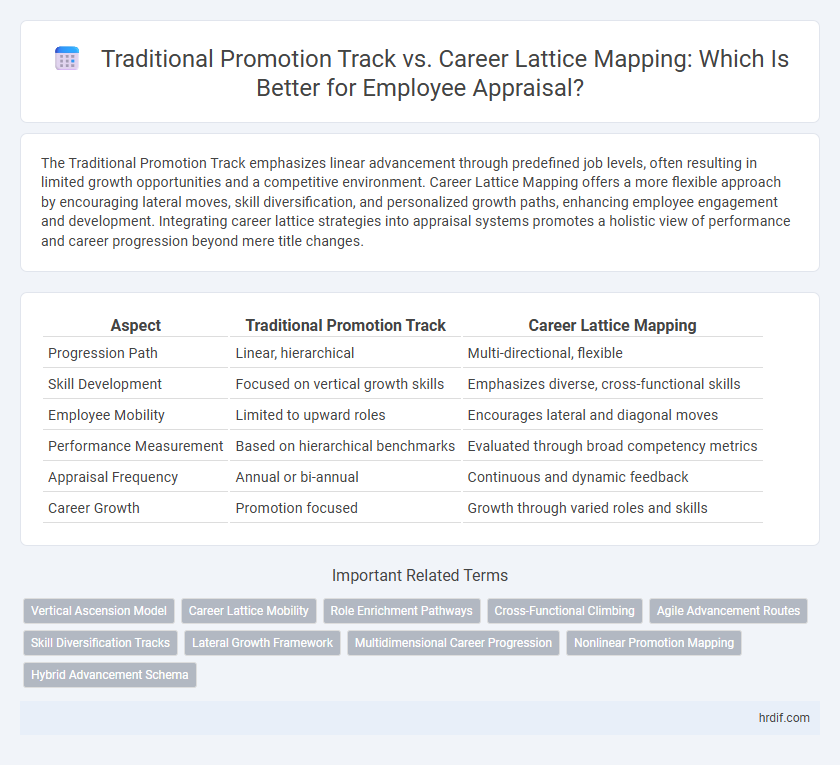 Traditional Promotion Track vs. Career Lattice Mapping: Which Is Better for Employee Appraisal?

The Traditional Promotion Track emphasizes linear advancement through predefined job levels, often resulting in limited growth opportunities and a competitive environment. Career Lattice Mapping offers a more flexible approach by encouraging lateral moves, skill diversification, and personalized growth paths, enhancing employee engagement and development. Integrating career lattice strategies into appraisal systems promotes a holistic view of performance and career progression beyond mere title changes.

| Aspect | Traditional Promotion Track | Career Lattice Mapping |
|---|---|---|
| Progression Path | Linear, hierarchical | Multi-directional, flexible |
| Skill Development | Focused on vertical growth skills | Emphasizes diverse, cross-functional skills |
| Employee Mobility | Limited to upward roles | Encourages lateral and diagonal moves |
| Performance Measurement | Based on hierarchical benchmarks | Evaluated through broad competency metrics |
| Appraisal Frequency | Annual or bi-annual | Continuous and dynamic feedback |
| Career Growth | Promotion focused | Growth through varied roles and skills |

Important Related Terms

Vertical Ascension Model
Career Lattice Mobility
Role Enrichment Pathways
Cross-Functional Climbing
Agile Advancement Routes
Skill Diversification Tracks
Lateral Growth Framework
Multidimensional Career Progression
Nonlinear Promotion Mapping
Hybrid Advancement Schema

hrdif.com